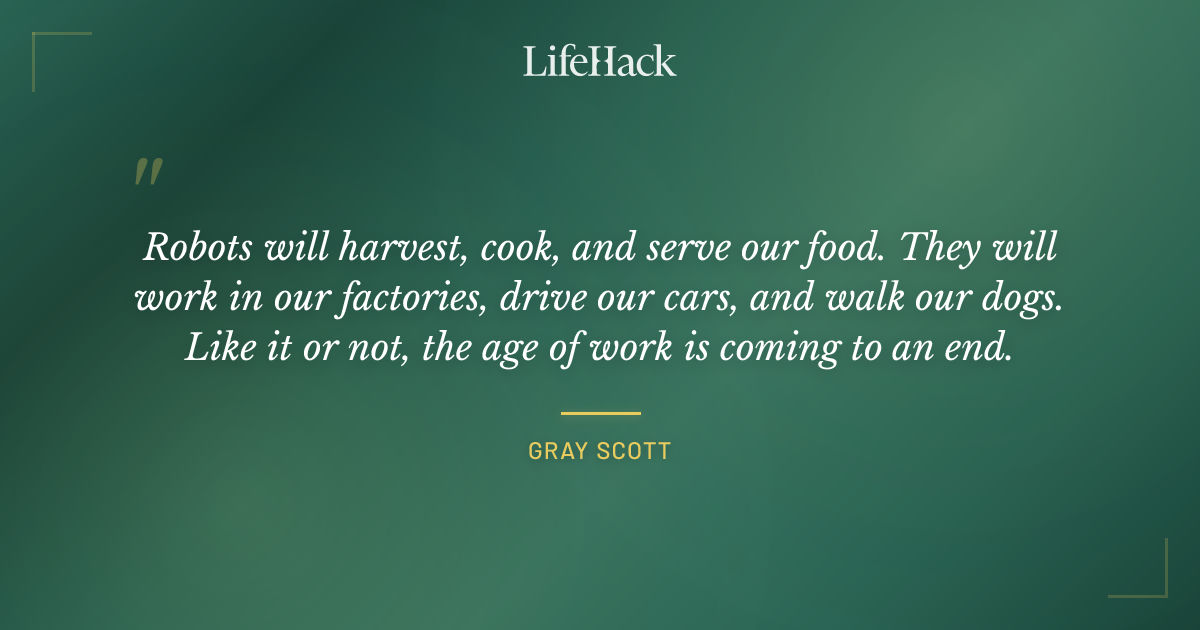 LifeHack

"

Robots will harvest, cook, and serve our food. They will work in our factories, drive our cars, and walk our dogs. Like it or not, the age of work is coming to an end.

GRAY SCOTT